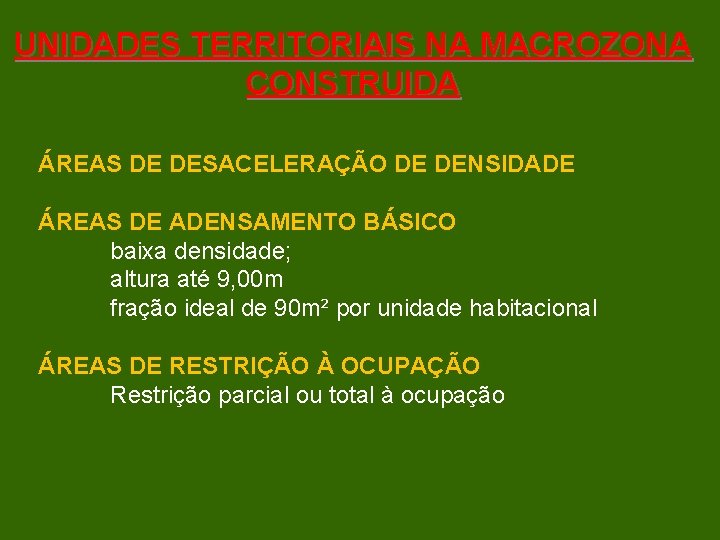 UNIDADES TERRITORIAIS NA MACROZONA CONSTRUIDA

ÁREAS DE DESACELERAÇÃO DE DENSIDADE

ÁREAS DE ADENSAMENTO BÁSICO
baixa densidade;
altura até 9,00m
fração ideal de 90m² por unidade habitacional

ÁREAS DE RESTRIÇÃO À OCUPAÇÃO
Restrição parcial ou total à ocupação